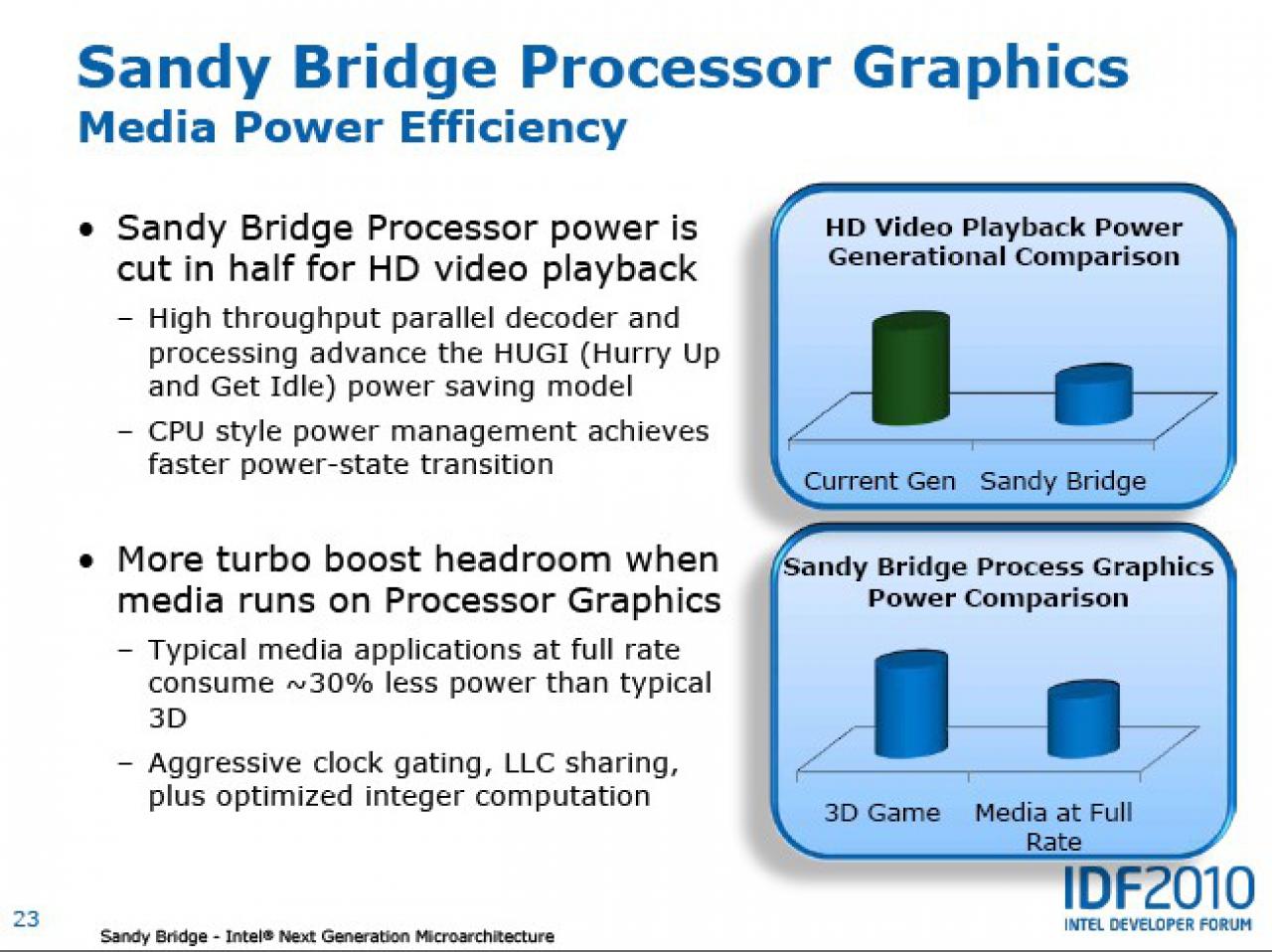 Sandy Bridge Processor Graphics
Media Power Efficiency

• Sandy Bridge Processor power is cut in half for HD video playback
- High throughput parallel decoder and processing advance the HUGI (Hurry Up and Get Idle) power saving model
- CPU style power management achieves faster power-state transition

• More turbo boost headroom when media runs on Processor Graphics
- Typical media applications at full rate consume ~30% less power than typical 3D
- Aggressive clock gating, LLC sharing, plus optimized integer computation

HD Video Playback Power Generational Comparison

Current Gen
Sandy Bridge

Sandy Bridge Process Graphics Power Comparison

3D Game
Media at Full Rate

IDF2010
INTEL DEVELOPER FORUM

23

Sandy Bridge - Intel® Next Generation Microarchitecture